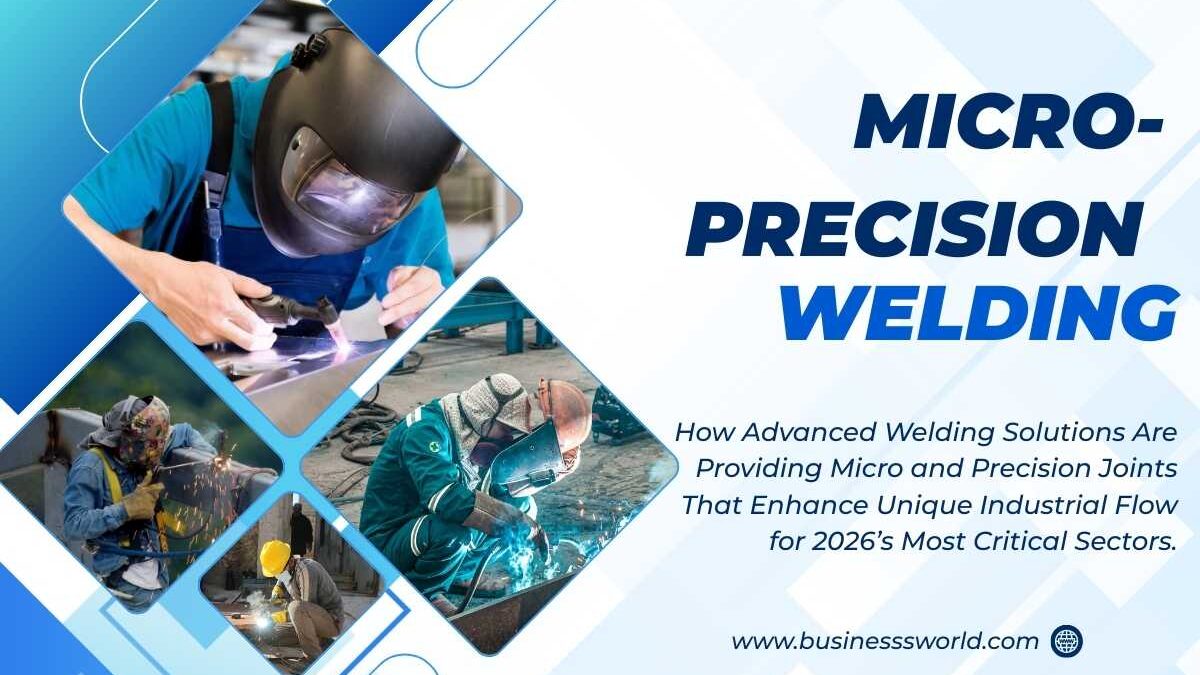 MICRO-PRECISION WELDING

How Advanced Welding Solutions Are Providing Micro and Precision Joints That Enhance Unique Industrial Flow for 2026's Most Critical Sectors.

www.businesssworld.com